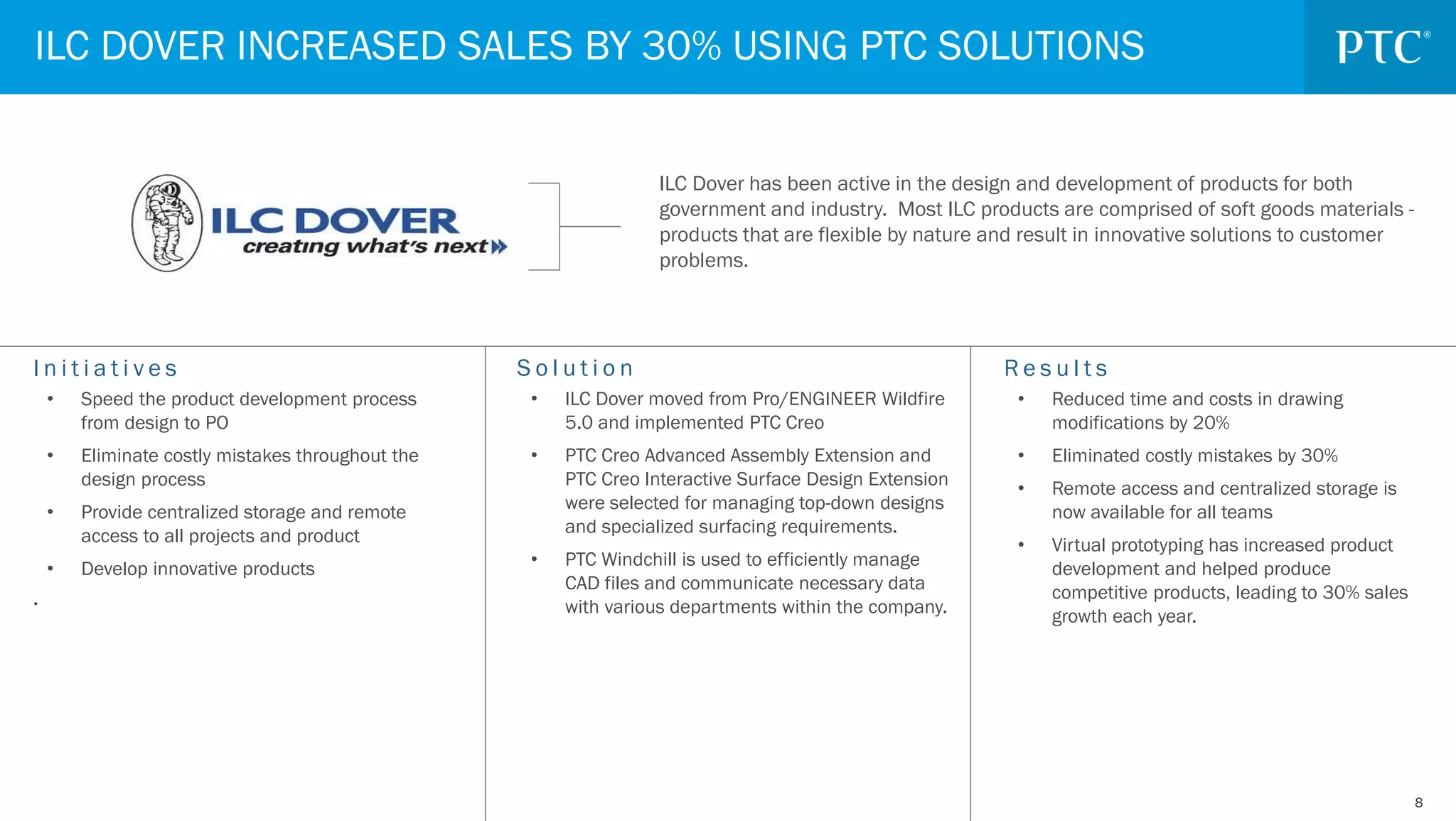 ILC DOVER INCREASED SALES BY 30% USING PTC SOLUTIONS

PTC®

ILC DOVER
creating what's next

ILC Dover has been active in the design and development of products for both government and industry. Most ILC products are comprised of soft goods materials - products that are flexible by nature and result in innovative solutions to customer problems.

Initiatives
• Speed the product development process from design to PO
• Eliminate costly mistakes throughout the design process
• Provide centralized storage and remote access to all projects and product
• Develop innovative products
.

Solution
• ILC Dover moved from Pro/ENGINEER Wildfire 5.0 and implemented PTC Creo
• PTC Creo Advanced Assembly Extension and PTC Creo Interactive Surface Design Extension were selected for managing top-down designs and specialized surfacing requirements.
• PTC Windchill is used to efficiently manage CAD files and communicate necessary data with various departments within the company.

Results
• Reduced time and costs in drawing modifications by 20%
• Eliminated costly mistakes by 30%
• Remote access and centralized storage is now available for all teams
• Virtual prototyping has increased product development and helped produce competitive products, leading to 30% sales growth each year.

8